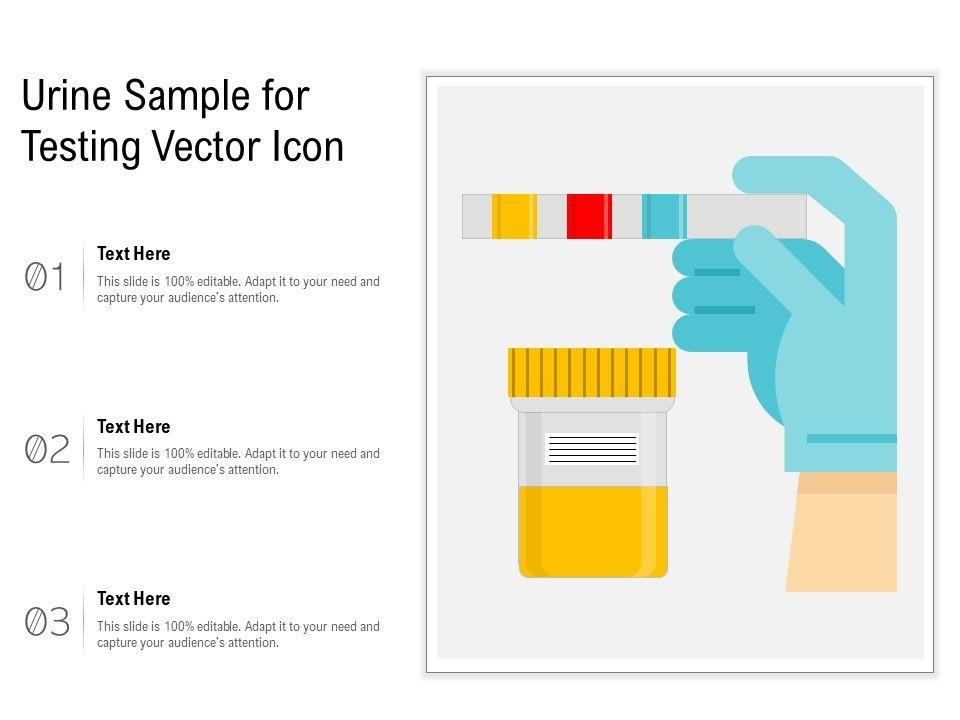 Urine Sample for Testing Vector Icon

01

Text Here

This slide is 100% editable. Adapt it to your need and capture your audience's attention.

02

Text Here

This slide is 100% editable. Adapt it to your need and capture your audience's attention.

03

Text Here

This slide is 100% editable. Adapt it to your need and capture your audience's attention.